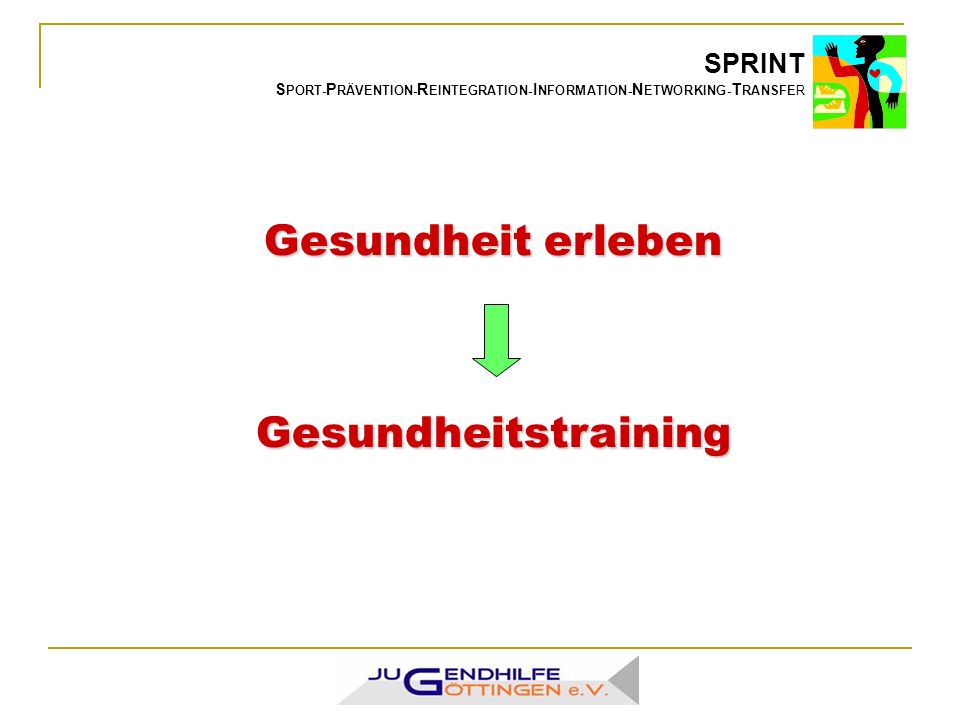 SPRINT
SPORT-PRÄVENTION-REINTEGRATION-INFORMATION-NETWORKING-TRANSFER

Gesundheit erleben

Gesundheitstraining

JUGENDHILFE GÖTTINGEN e.V.